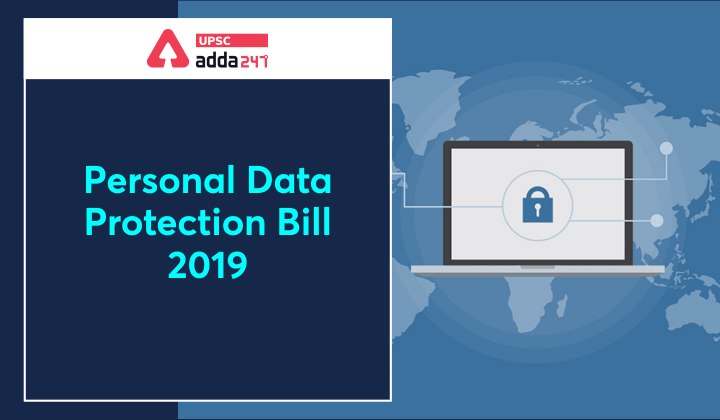 UPSC
adda247

Personal Data Protection Bill 2019